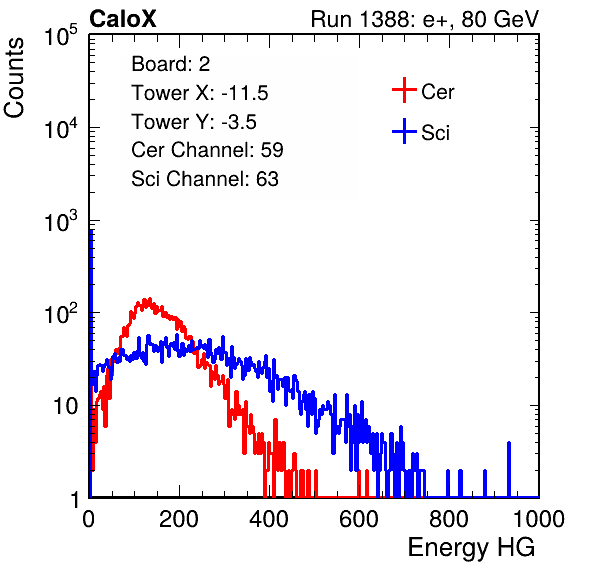 CaloX

Run 1388: e+, 80 GeV

Counts

$10^5$

$10^4$

$10^3$

$10^2$

10

1

Board: 2
Tower X: -11.5
Tower Y: -3.5
Cer Channel: 59
Sci Channel: 63

Cer
Sci

0 200 400 600 800 1000

Energy HG